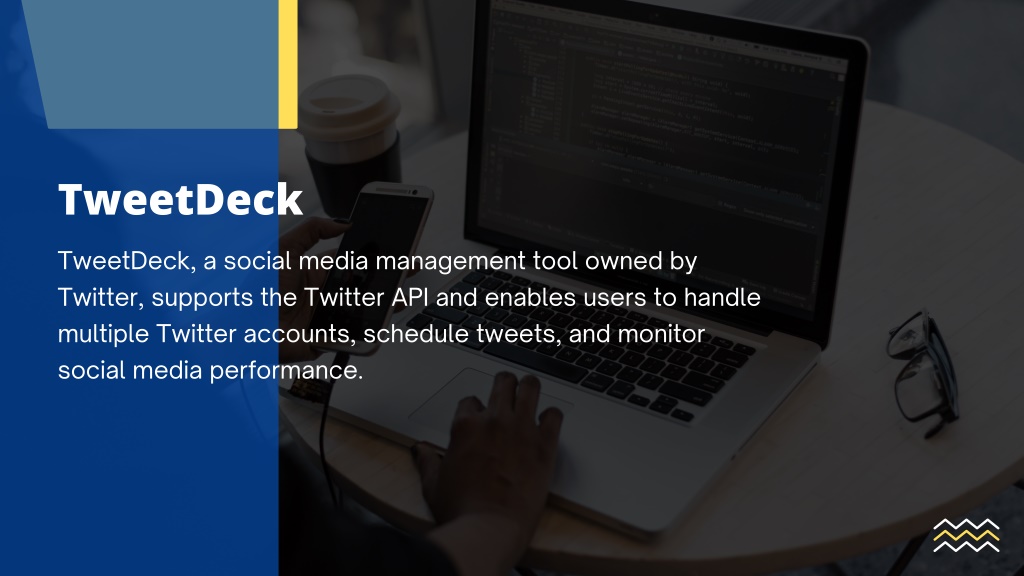 TweetDeck

TweetDeck, a social media management tool owned by Twitter, supports the Twitter API and enables users to handle multiple Twitter accounts, schedule tweets, and monitor social media performance.